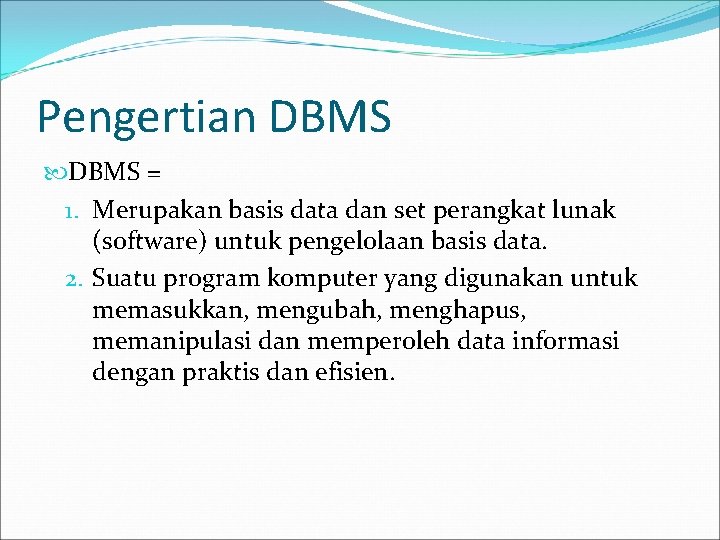 Pengertian DBMS

DBMS =

1. Merupakan basis data dan set perangkat lunak (software) untuk pengelolaan basis data.
2. Suatu program komputer yang digunakan untuk memasukkan, mengubah, menghapus, memanipulasi dan memperoleh data informasi dengan praktis dan efisien.